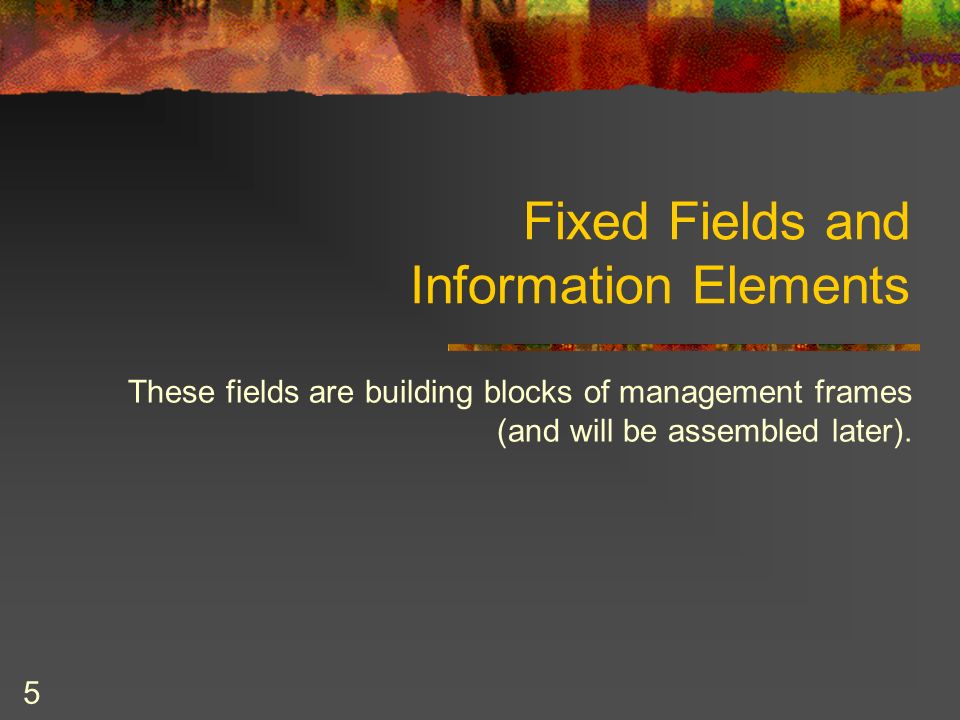 Fixed Fields and Information Elements

These fields are building blocks of management frames (and will be assembled later).

5